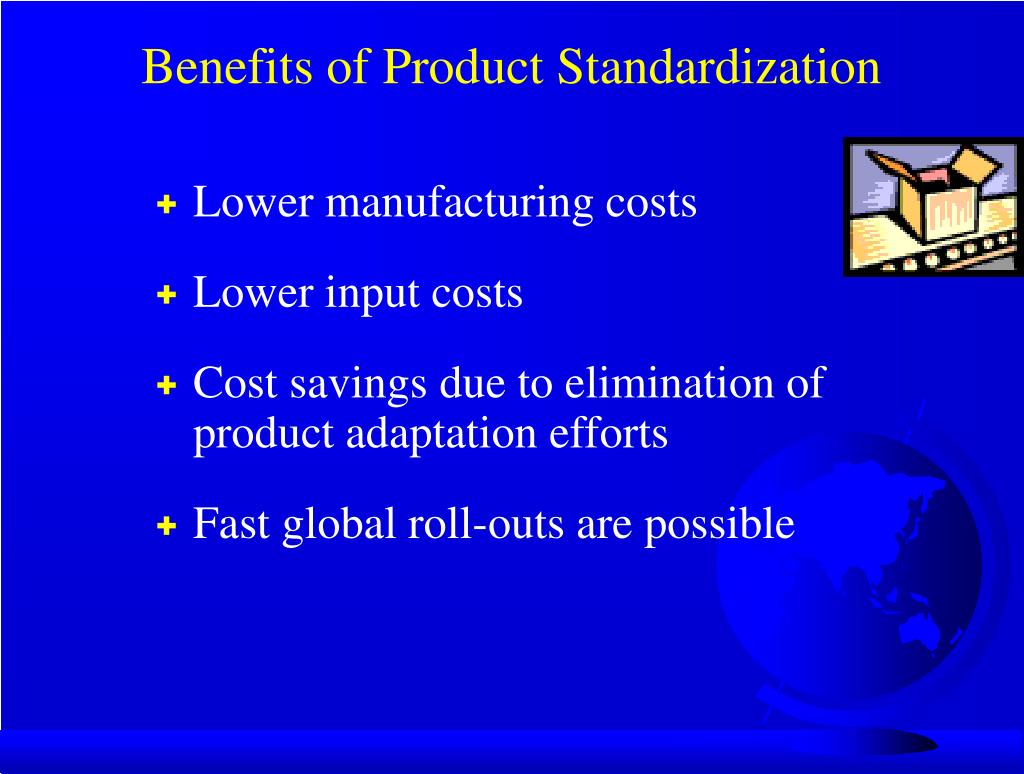 Benefits of Product Standardization

+ Lower manufacturing costs

+ Lower input costs

+ Cost savings due to elimination of product adaptation efforts

+ Fast global roll-outs are possible